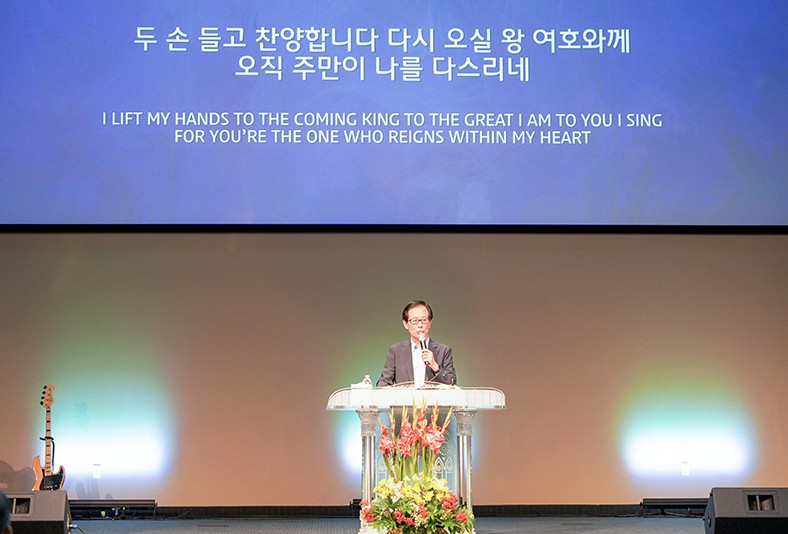 두 손 들고 찬양합니다 다시 오실 왕 여호와께
오직 주만이 나를 다스리네

I LIFT MY HANDS TO THE COMING KING TO THE GREAT I AM TO YOU I SING
FOR YOU'RE THE ONE WHO REIGNS WITHIN MY HEART